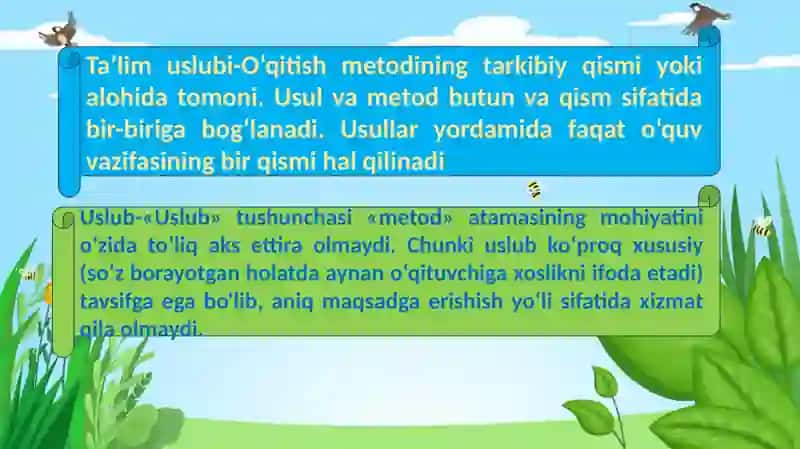 Ta'lim uslubi-O'qitish metodining tarkibiy qismi yoki alohida tomoni. Usul va metod butun va qism sifatida bir-biriga bog'lanadi. Usullar yordamida faqat o'quv vazifasining bir qismi hal qilinadi

Uslub-«Uslub» tushunchasi «metod» atamasining mohiyatini o'zida to'liq aks ettira olmaydi. Chunki uslub ko'proq xususiy (so'z borayotgan holatda aynan o'qituvchiga xoslikni ifoda etadi) tavsifga ega bo'lib, aniq maqsadga erishish yo'li sifatida xizmat qila olmaydi.